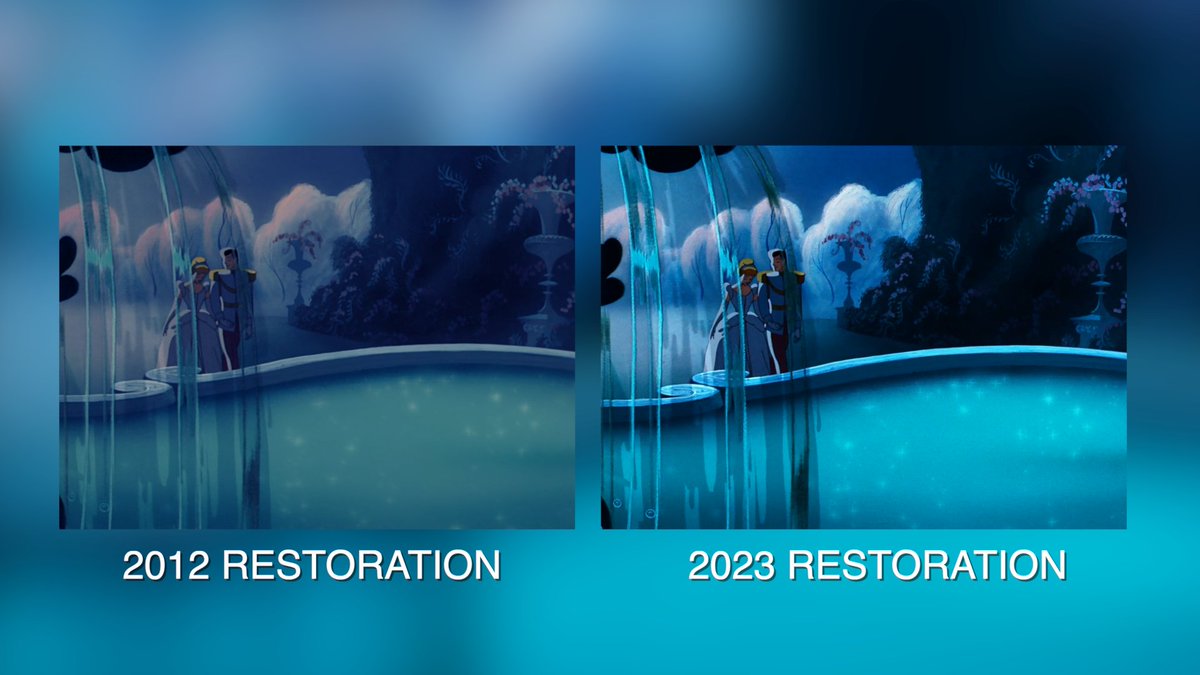 2012 RESTORATION

2023 RESTORATION